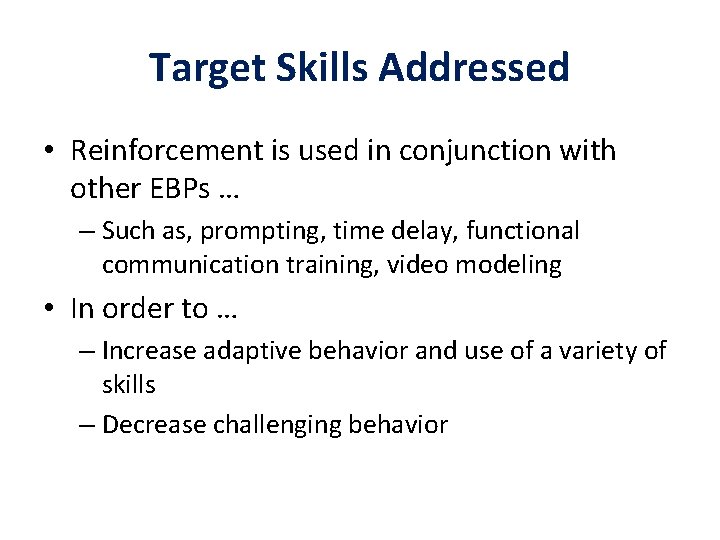 Target Skills Addressed

• Reinforcement is used in conjunction with other EBPs …

– Such as, prompting, time delay, functional communication training, video modeling

• In order to …

– Increase adaptive behavior and use of a variety of skills

– Decrease challenging behavior